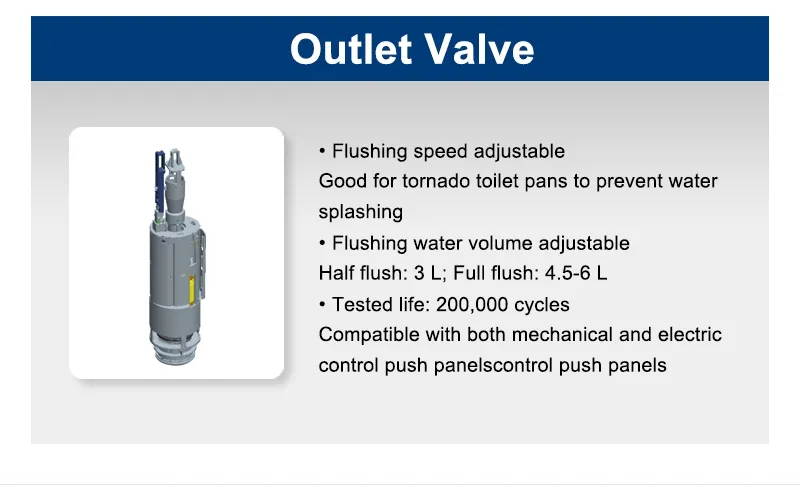 Outlet Valve

• Flushing speed adjustable
Good for tornado toilet pans to prevent water splashing
• Flushing water volume adjustable
Half flush: 3 L; Full flush: 4.5-6 L
• Tested life: 200,000 cycles
Compatible with both mechanical and electric control push panelscontrol push panels